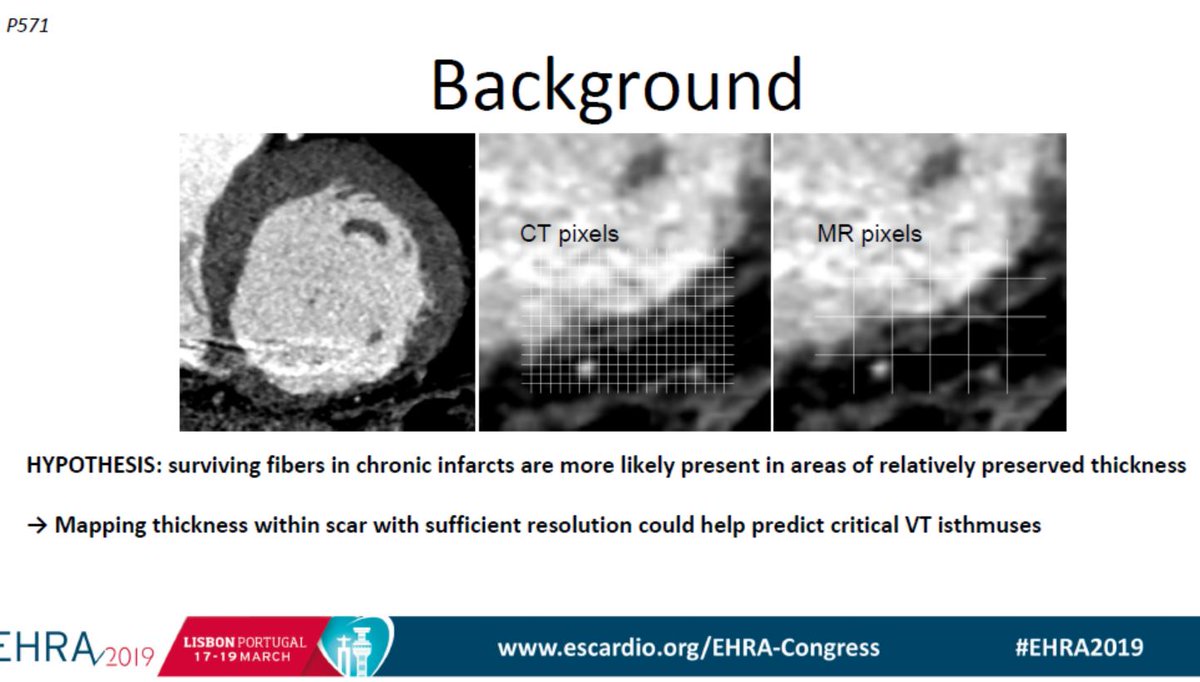 P571

Background

CT pixels

MR pixels

HYPOTHESIS: surviving fibers in chronic infarcts are more likely present in areas of relatively preserved thickness

→ Mapping thickness within scar with sufficient resolution could help predict critical VT isthmuses

EHRA 2019 LISBON PORTUGAL 17-19 MARCH www.escardio.org/EHRA-Congress #EHRA2019